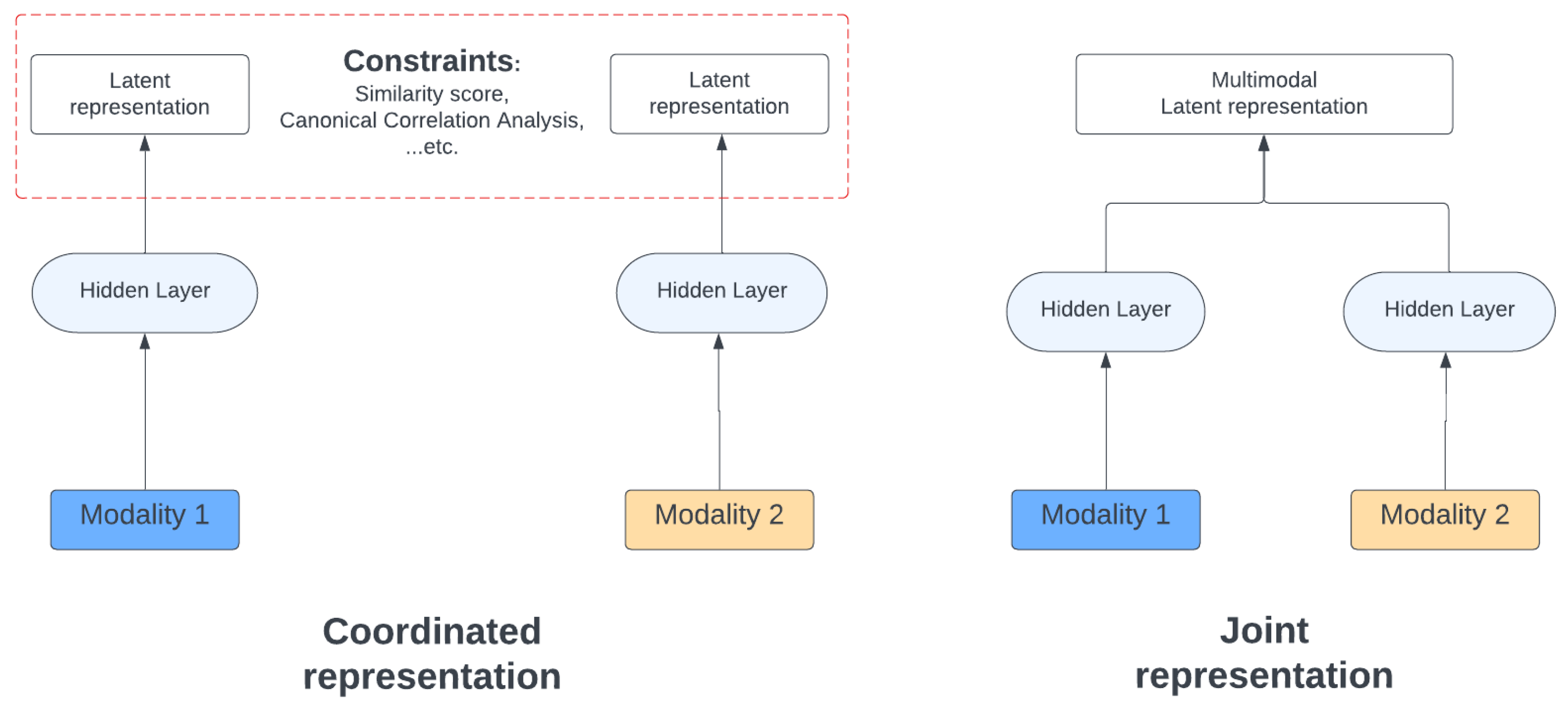 Latent representation

Constraints:
Similarity score,
Canonical Correlation Analysis,
...etc.

Latent representation

Hidden Layer

Hidden Layer

Modality 1

Modality 2

Coordinated representation

Multimodal
Latent representation

Hidden Layer

Hidden Layer

Modality 1

Modality 2

Joint representation